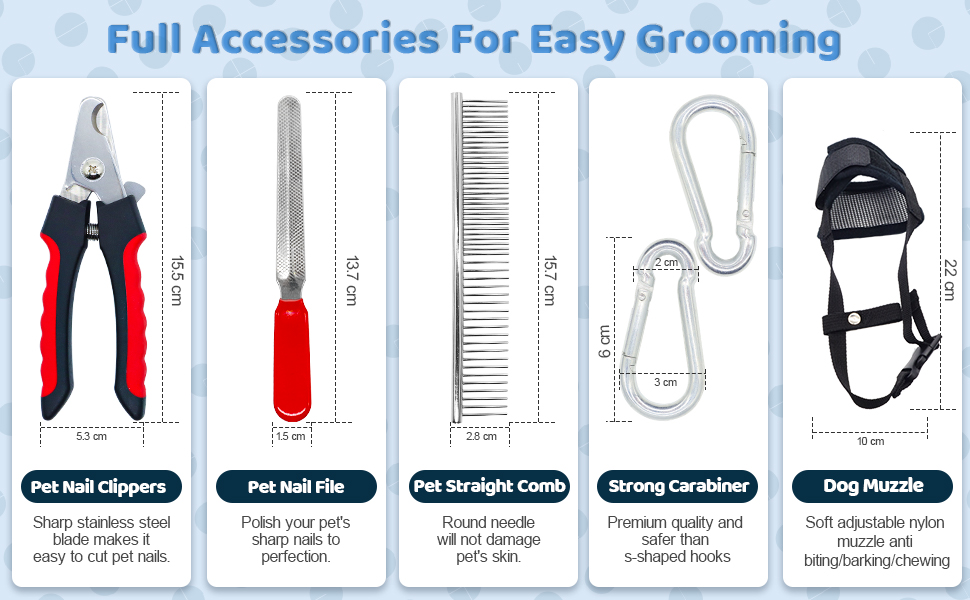 Full Accessories For Easy Grooming

15.5 cm

5.3 cm

Pet Nail Clippers

Sharp stainless steel blade makes it easy to cut pet nails.

13.7 cm

1.5 cm

Pet Nail File

Polish your pet's sharp nails to perfection.

15.7 cm

2.8 cm

Pet Straight Comb

Round needle will not damage pet's skin.

2 cm

6 cm

3 cm

Strong Carabiner

Premium quality and safer than s-shaped hooks

22 cm

10 cm

Dog Muzzle

Soft adjustable nylon muzzle anti biting/barking/chewing